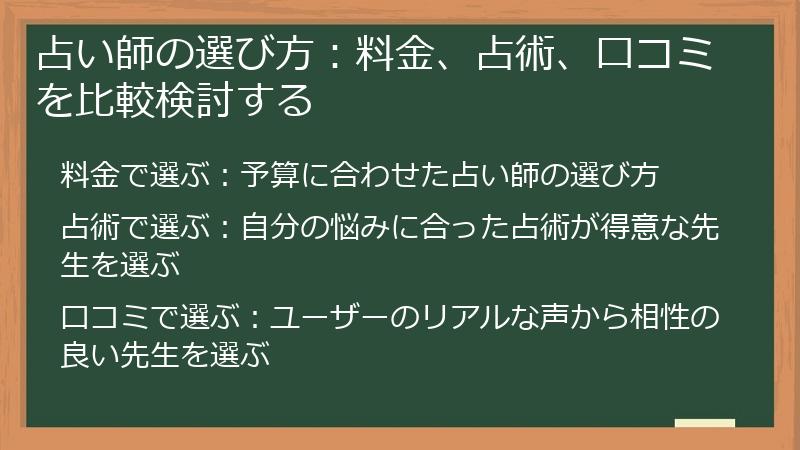 占い師の選び方：料金、占術、口コミを比較検討する

料金で選ぶ：予算に合わせた占い師の選び方

占術で選ぶ：自分の悩みに合った占術が得意な先生を選ぶ

口コミで選ぶ：ユーザーのリアルな声から相性の良い先生を選ぶ